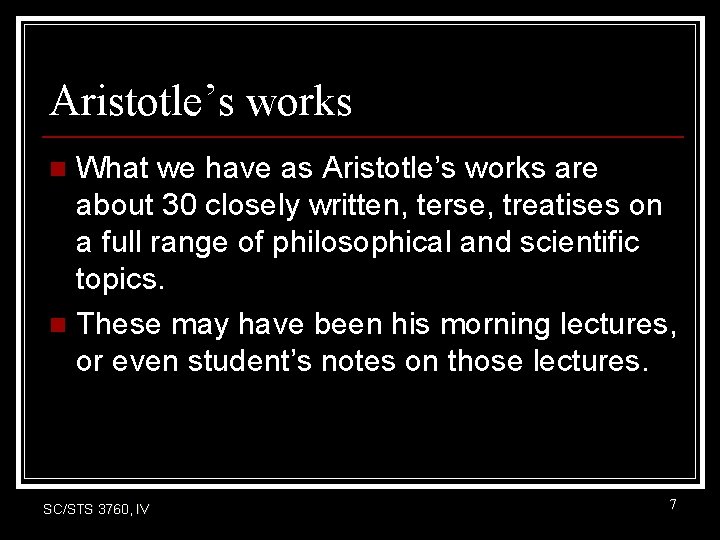 Aristotle’s works

What we have as Aristotle’s works are about 30 closely written, terse, treatises on a full range of philosophical and scientific topics.

These may have been his morning lectures, or even student’s notes on those lectures.

SC/STS 3760, IV

7